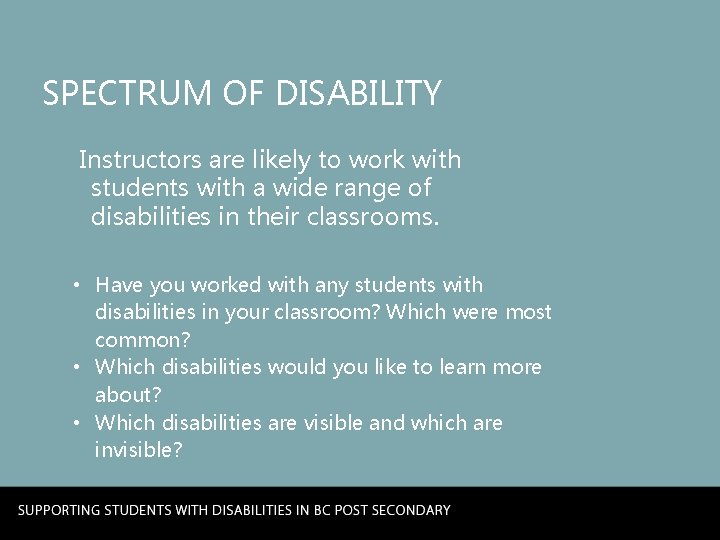 SPECTRUM OF DISABILITY

Instructors are likely to work with students with a wide range of disabilities in their classrooms.

• Have you worked with any students with disabilities in your classroom? Which were most common?
• Which disabilities would you like to learn more about?
• Which disabilities are visible and which are invisible?

SUPPORTING STUDENTS WITH DISABILITIES IN BC POST SECONDARY